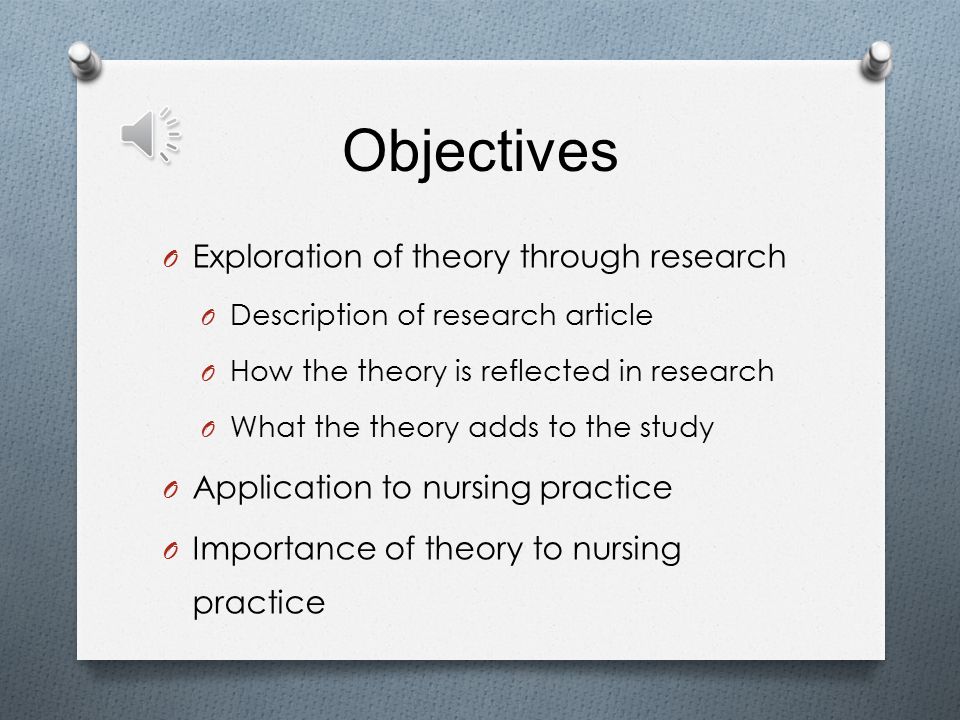 Objectives

O Exploration of theory through research
O Description of research article
O How the theory is reflected in research
O What the theory adds to the study
O Application to nursing practice
O Importance of theory to nursing practice